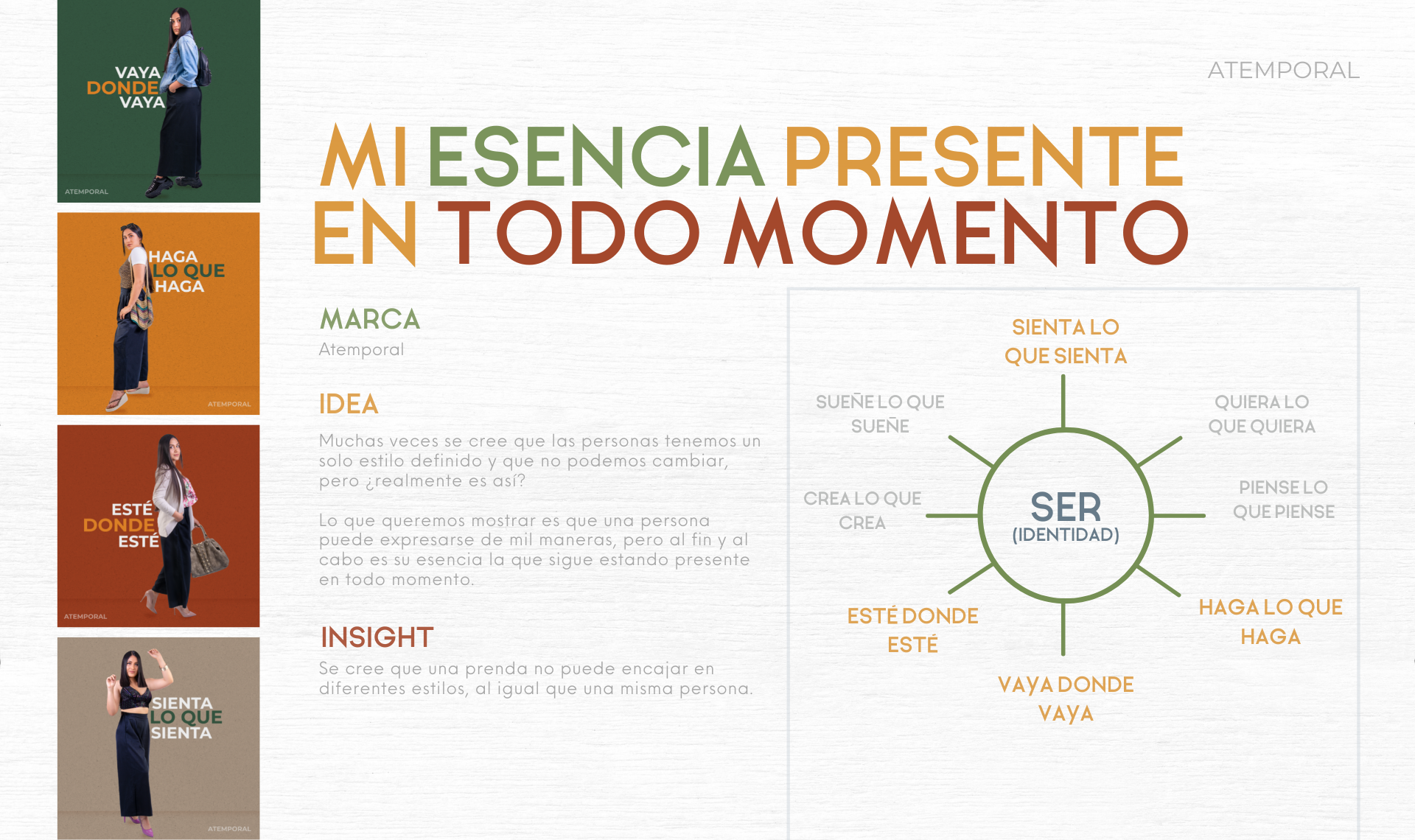 VAYA
DONDE
VAYA

ATEMPORAL

HAGA
LO QUE
HAGA

ATEMPORAL

ESTÉ
DONDE
ESTÉ

ATEMPORAL

SIENTA
LO QUE
SIENTA

ATEMPORAL

ATEMPORAL

MI ESENCIA PRESENTE EN TODO MOMENTO

MARCA
Atemporal

IDEA
Muchas veces se cree que las personas tenemos un solo estilo definido y que no podemos cambiar, pero ¿realmente es así?

Lo que queremos mostrar es que una persona puede expresarse de mil maneras, pero al fin y al cabo es su esencia la que sigue estando presente en todo momento.

INSIGHT
Se cree que una prenda no puede encajar en diferentes estilos, al igual que una misma persona.

SIENTA LO QUE SIENTA

SUEÑE LO QUE SUEÑE

QUIERA LO QUE QUIERA

CREA LO QUE CREA

SER
(IDENTIDAD)

PIENSE LO QUE PIENSE

ESTÉ DONDE ESTÉ

HAGA LO QUE HAGA

VAYA DONDE VAYA